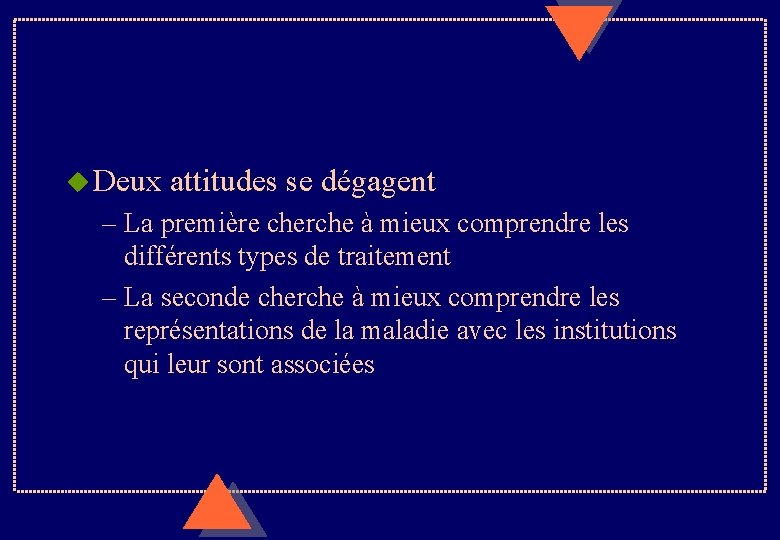 Deux attitudes se dégagent

– La première cherche à mieux comprendre les différents types de traitement

– La seconde cherche à mieux comprendre les représentations de la maladie avec les institutions qui leur sont associées